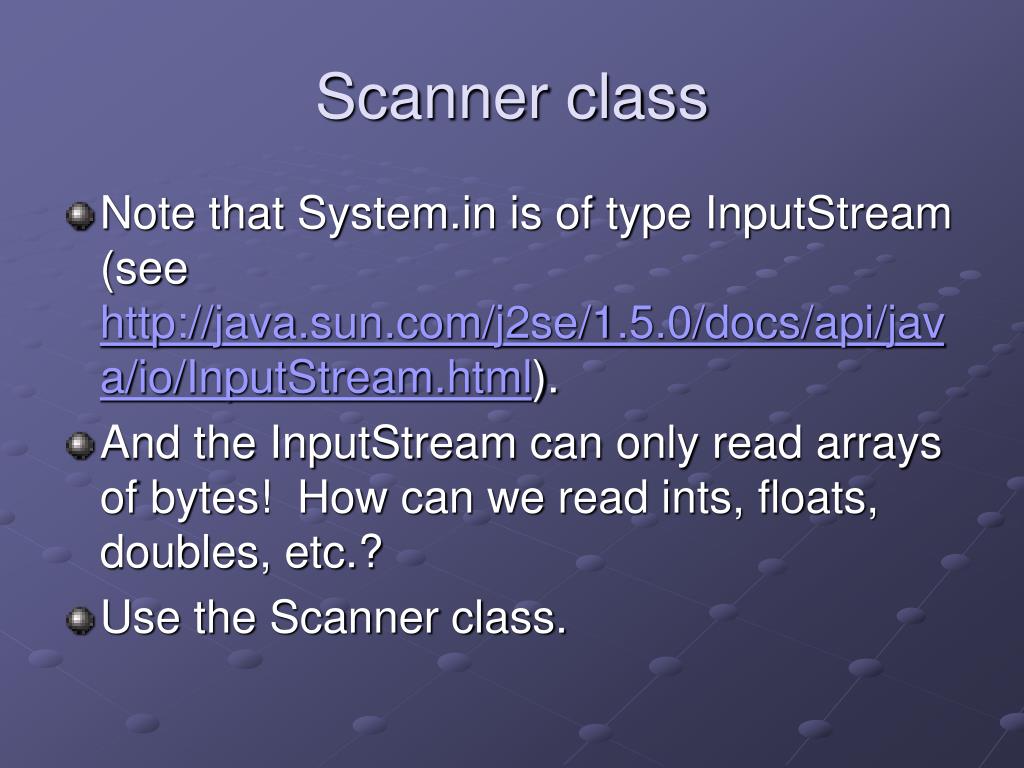 Scanner class

Note that System.in is of type InputStream (see http://java.sun.com/j2se/1.5.0/docs/api/java/io/InputStream.html).

And the InputStream can only read arrays of bytes!  How can we read ints, floats, doubles, etc.?

Use the Scanner class.